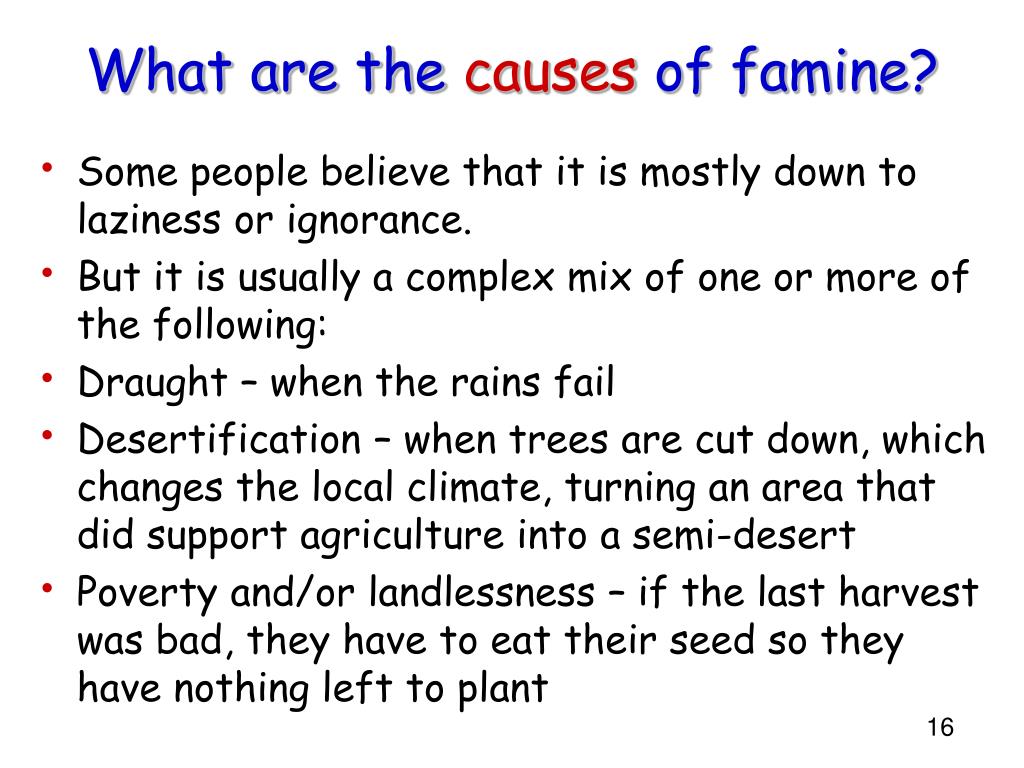 What are the causes of famine?

• Some people believe that it is mostly down to laziness or ignorance.
• But it is usually a complex mix of one or more of the following:
• Draught – when the rains fail
• Desertification – when trees are cut down, which changes the local climate, turning an area that did support agriculture into a semi-desert
• Poverty and/or landlessness – if the last harvest was bad, they have to eat their seed so they have nothing left to plant

16